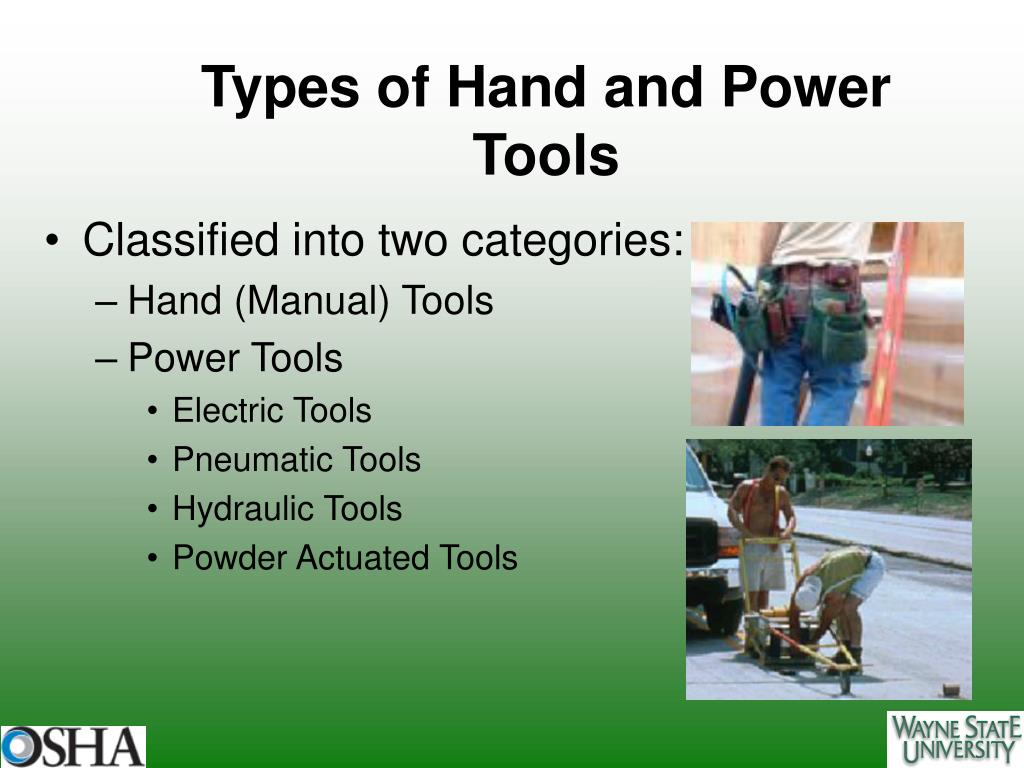 Types of Hand and Power Tools

• Classified into two categories:
– Hand (Manual) Tools
– Power Tools
• Electric Tools
• Pneumatic Tools
• Hydraulic Tools
• Powder Actuated Tools

OSHA

WAYNE STATE UNIVERSITY